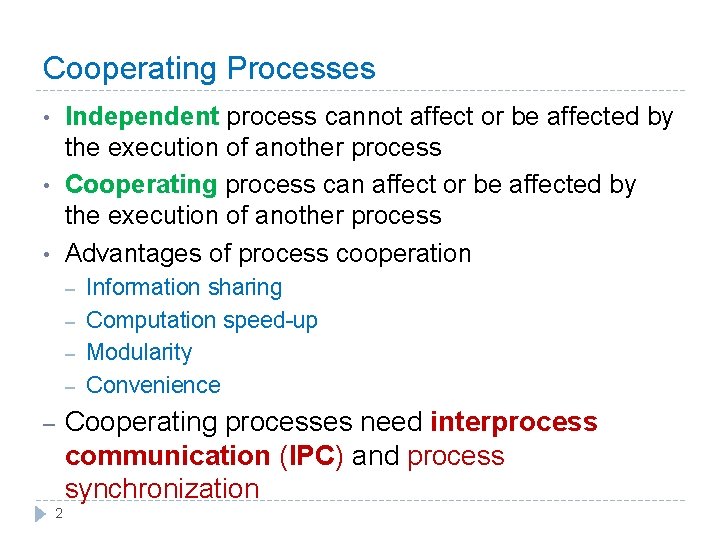 Cooperating Processes

• Independent process cannot affect or be affected by the execution of another process

• Cooperating process can affect or be affected by the execution of another process

• Advantages of process cooperation
  – Information sharing
  – Computation speed-up
  – Modularity
  – Convenience

– Cooperating processes need interprocess communication (IPC) and process synchronization

2